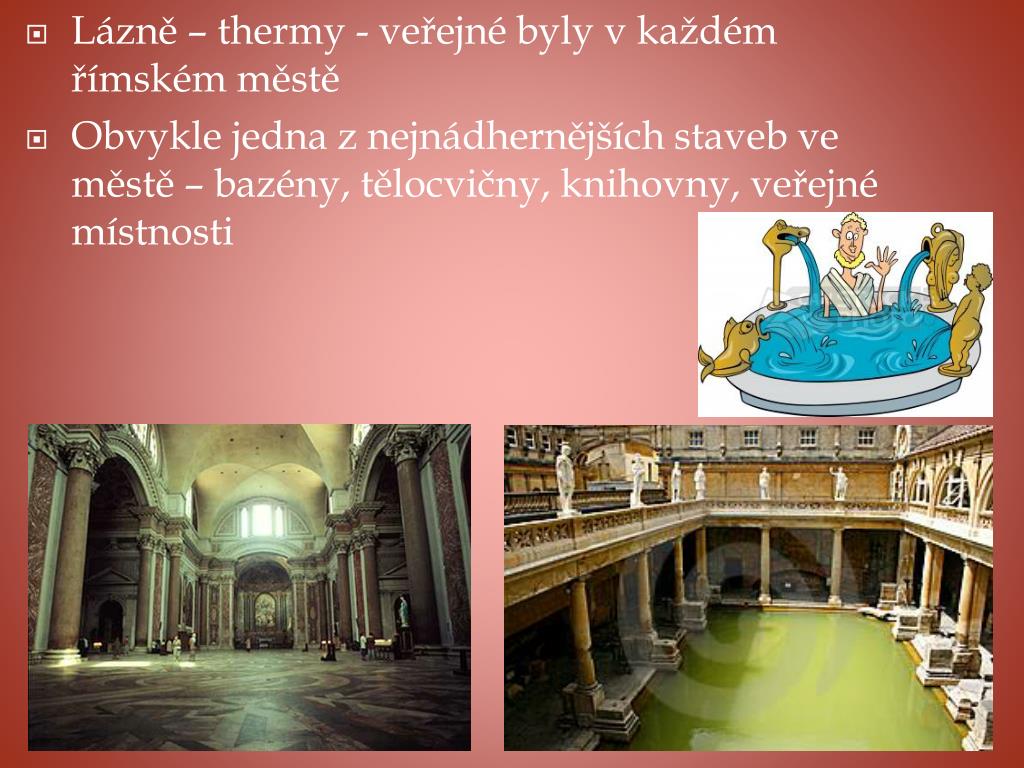 Lázně – thermy - veřejné byly v každém římském městě

Obvykle jedna z nejnádhernějších staveb ve městě – bazény, tělocvičny, knihovny, veřejné místnosti